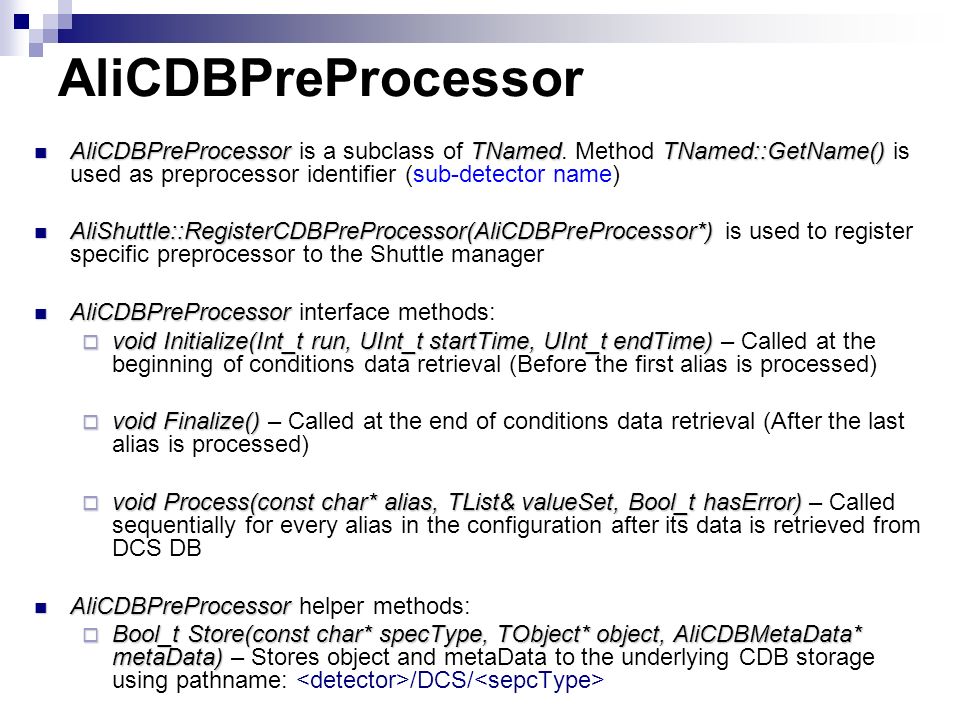 AliCDBPreProcessor

AliCDBPreProcessor is a subclass of TNamed. Method TNamed::GetName() is used as preprocessor identifier (sub-detector name)

AliShuttle::RegisterCDBPreProcessor(AliCDBPreProcessor*) is used to register specific preprocessor to the Shuttle manager

AliCDBPreProcessor interface methods:

void Initialize(Int_t run, UInt_t startTime, UInt_t endTime) – Called at the beginning of conditions data retrieval (Before the first alias is processed)

void Finalize() – Called at the end of conditions data retrieval (After the last alias is processed)

void Process(const char* alias, TList& valueSet, Bool_t hasError) – Called sequentially for every alias in the configuration after its data is retrieved from DCS DB

AliCDBPreProcessor helper methods:

Bool_t Store(const char* specType, TObject* object, AliCDBMetaData* metaData) – Stores object and metaData to the underlying CDB storage using pathname: <detector>/DCS/<sepcType>